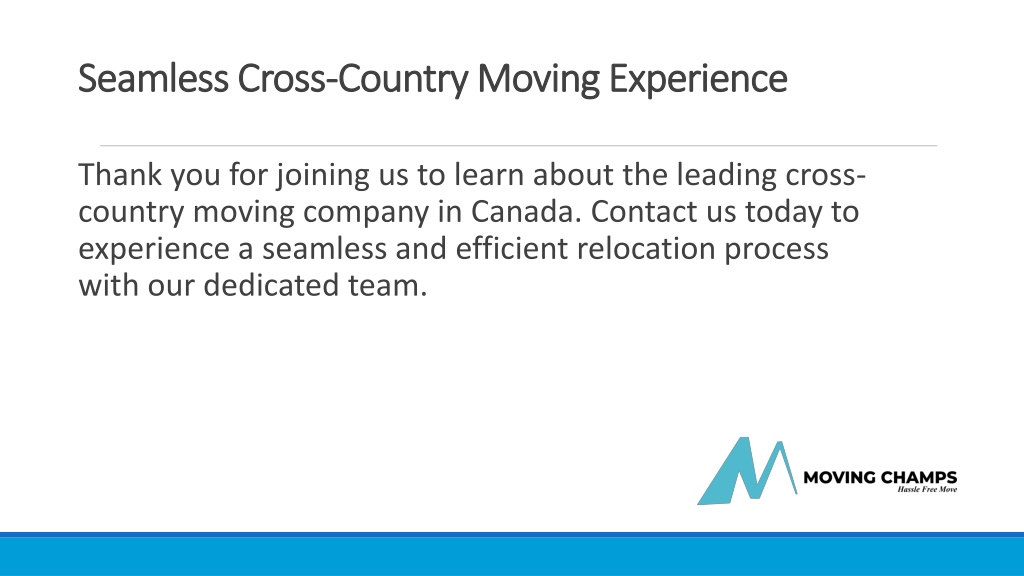 Seamless Cross-Country Moving Experience

Thank you for joining us to learn about the leading cross-country moving company in Canada. Contact us today to experience a seamless and efficient relocation process with our dedicated team.

MOVING CHAMPS
Hassle Free Move